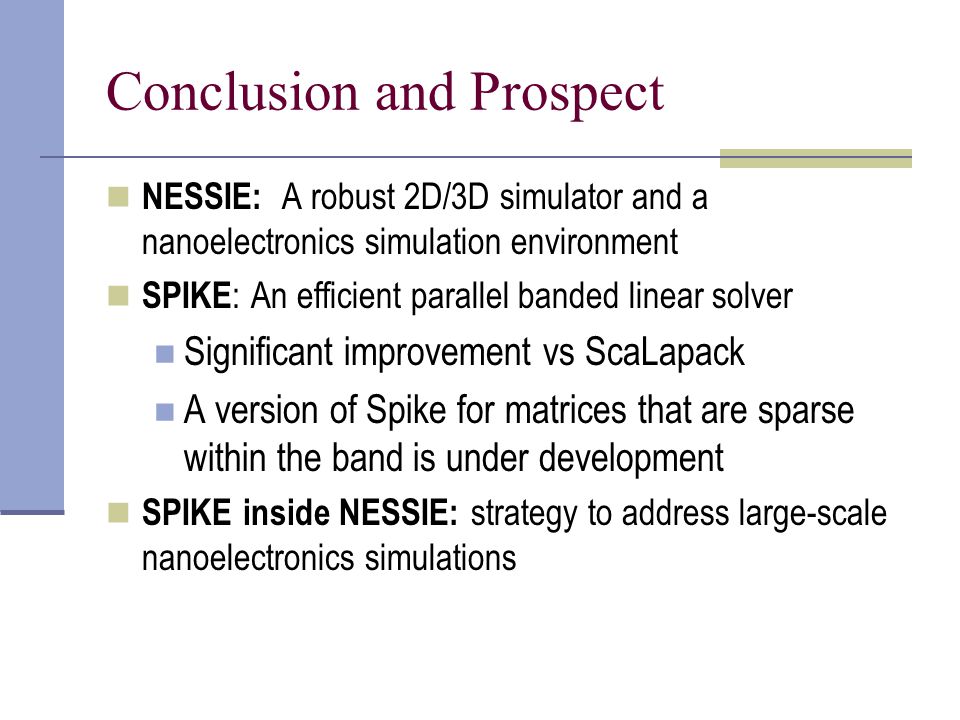 Conclusion and Prospect

NESSIE: A robust 2D/3D simulator and a nanoelectronics simulation environment

SPIKE: An efficient parallel banded linear solver

Significant improvement vs ScaLapack

A version of Spike for matrices that are sparse within the band is under development

SPIKE inside NESSIE: strategy to address large-scale nanoelectronics simulations